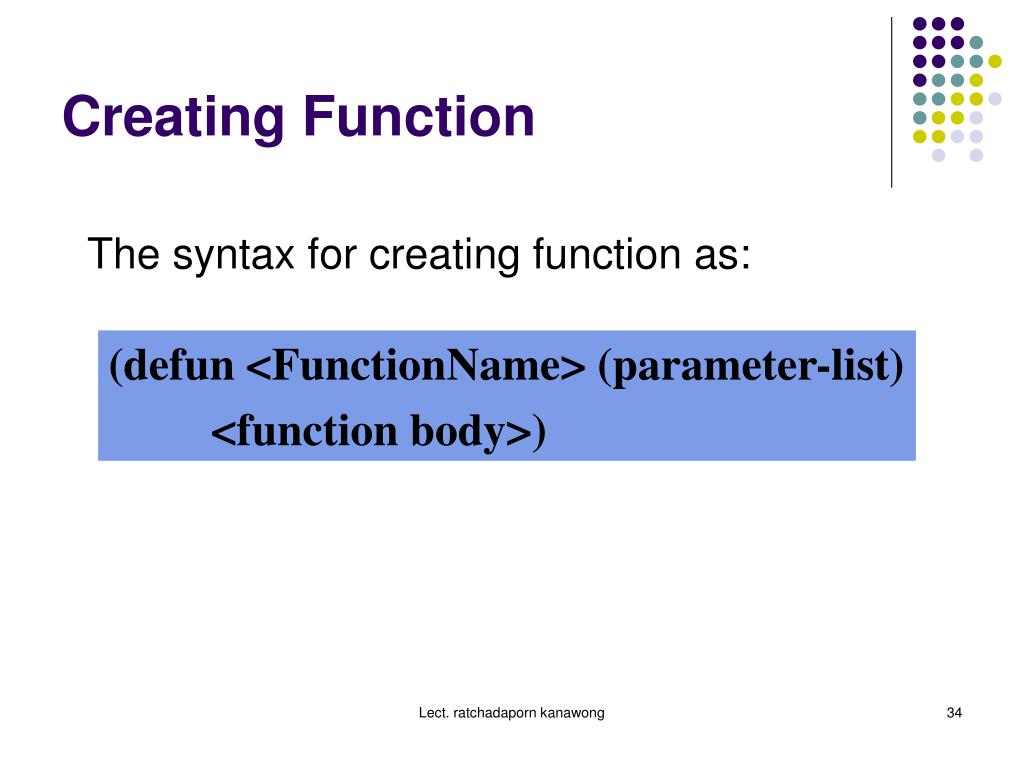 Creating Function

The syntax for creating function as:

(defun <FunctionName> (parameter-list)
<function body>)

Lect. ratchadaporn kanawong

34